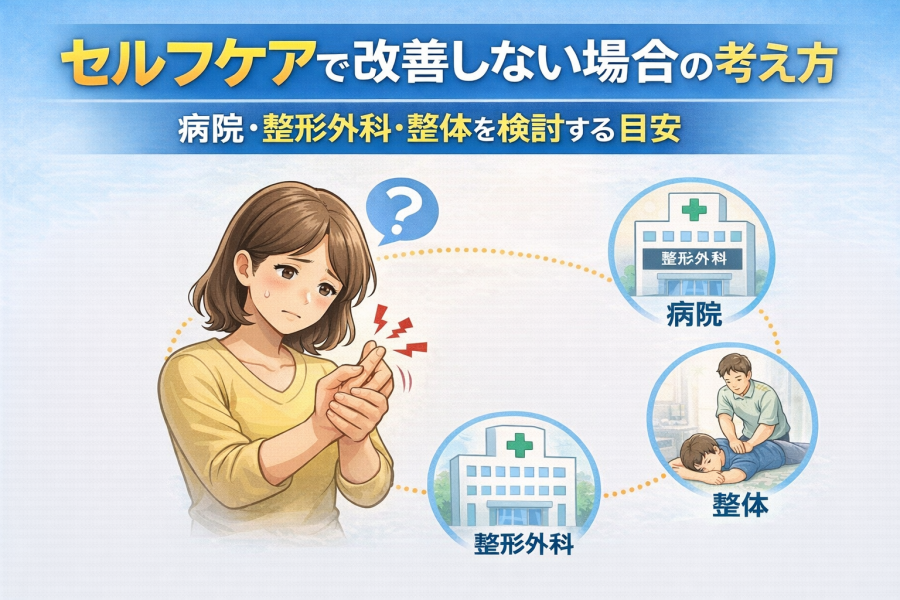 セルフケアで改善しない場合の考え方

病院・整形外科・整体を検討する目安

?

整形外科

病院

整体

整形外科